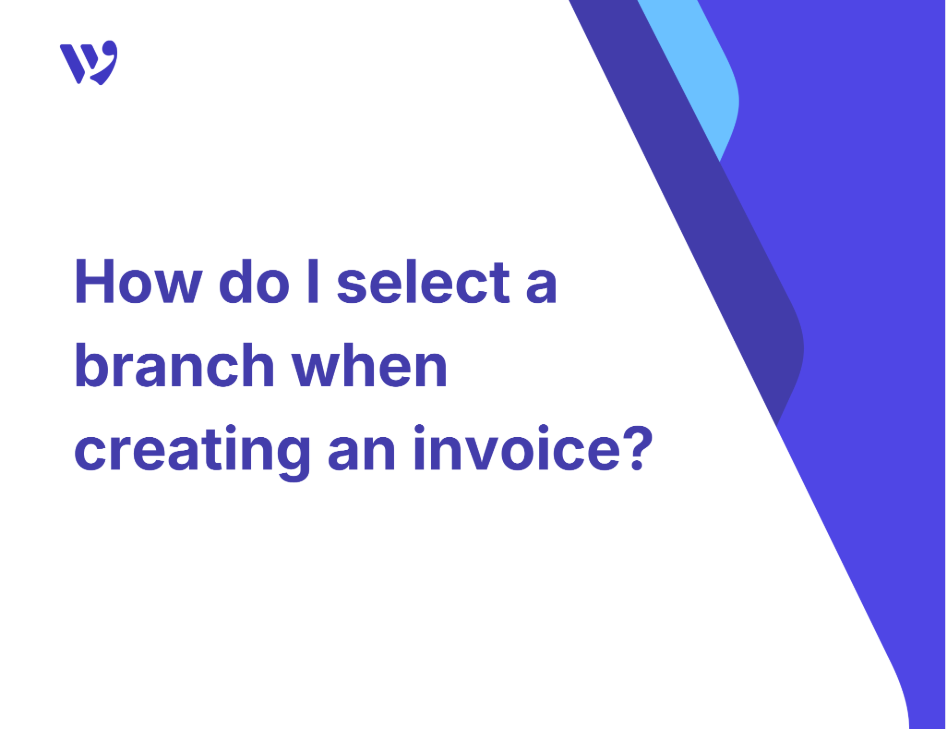 How do I select a branch when creating an invoice?